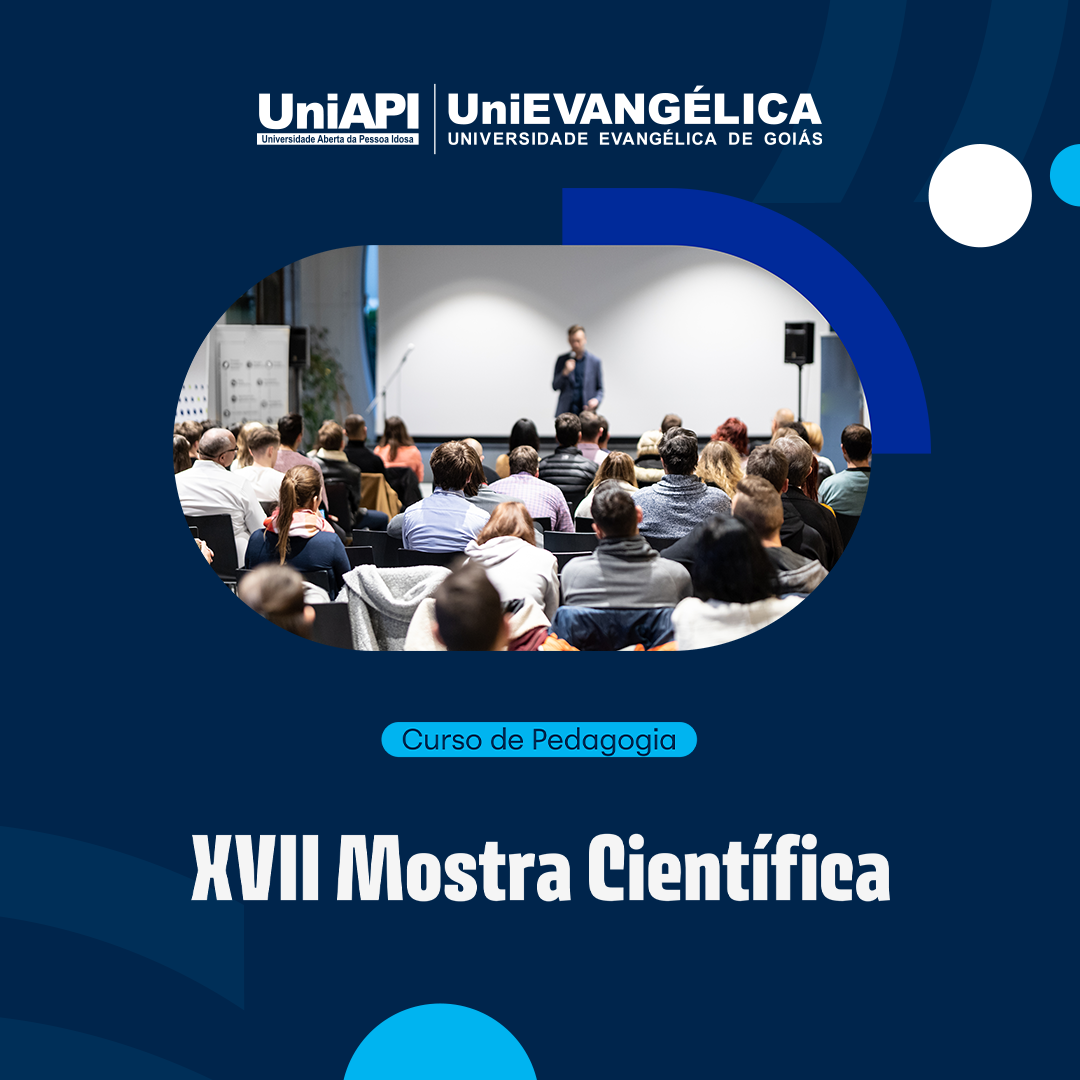 UniAPI
Universidade Aberta da Pessoa Idosa

UniEVANGÉLICA
UNIVERSIDADE EVANGÉLICA DE GOIÁS

Curso de Pedagogia

XVII Mostra Científica